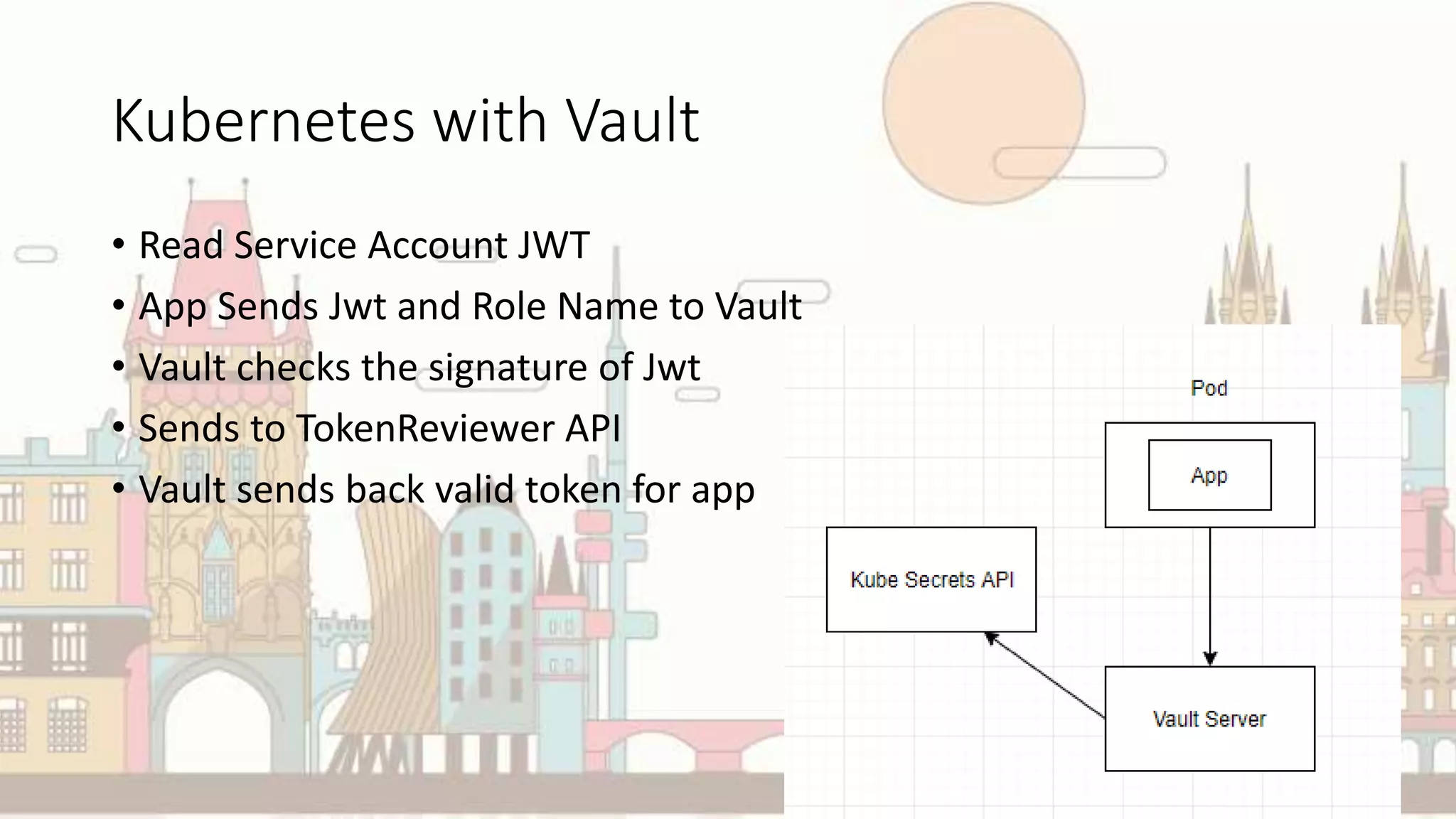 Kubernetes with Vault

• Read Service Account JWT
• App Sends Jwt and Role Name to Vault
• Vault checks the signature of Jwt
• Sends to TokenReviewer API
• Vault sends back valid token for app

Pod

App

Kube Secrets API

Vault Server